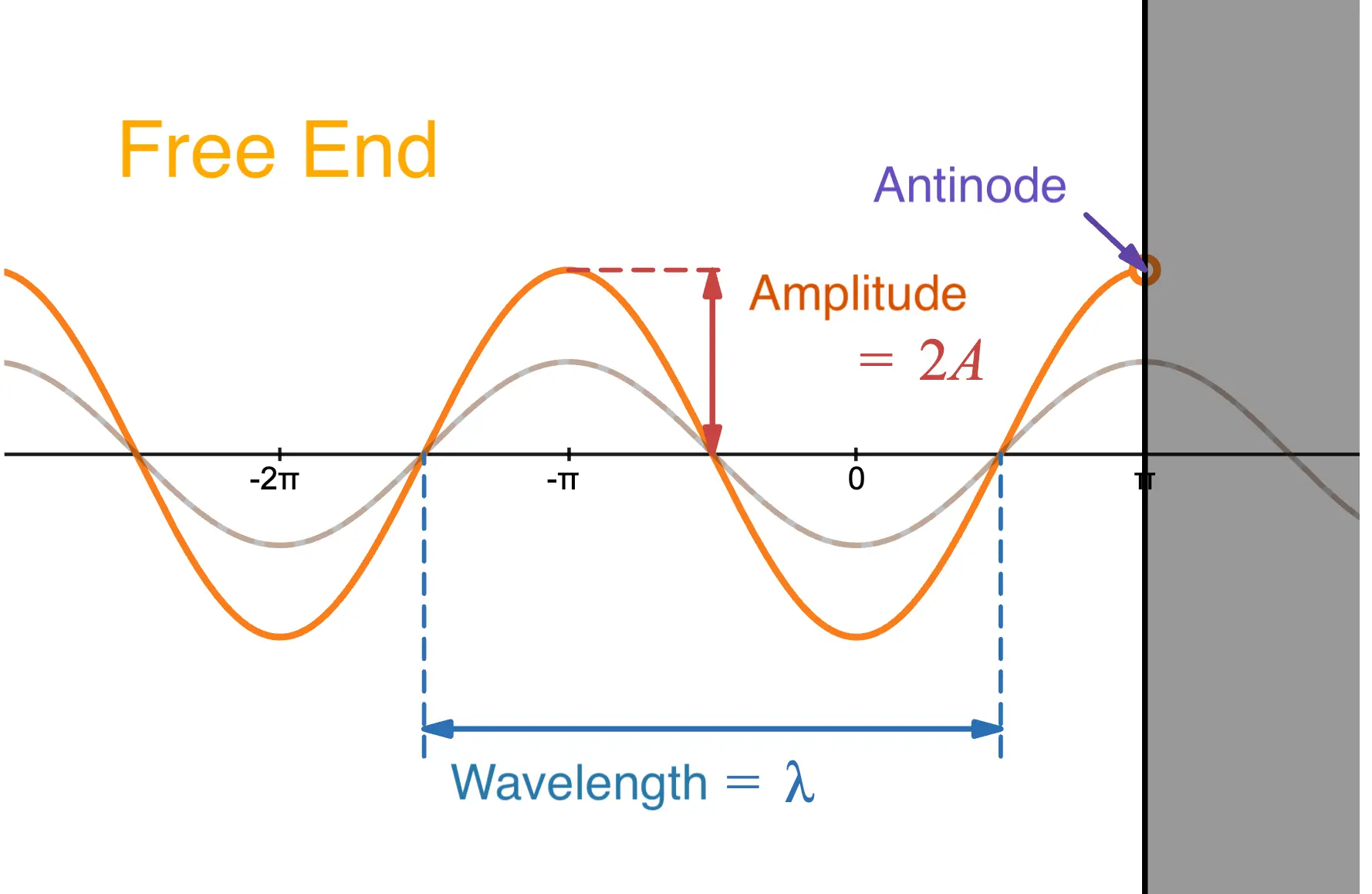 Free End

Antinode

Amplitude

$= 2A$

-2π

-π

0

π

Wavelength $= \lambda$